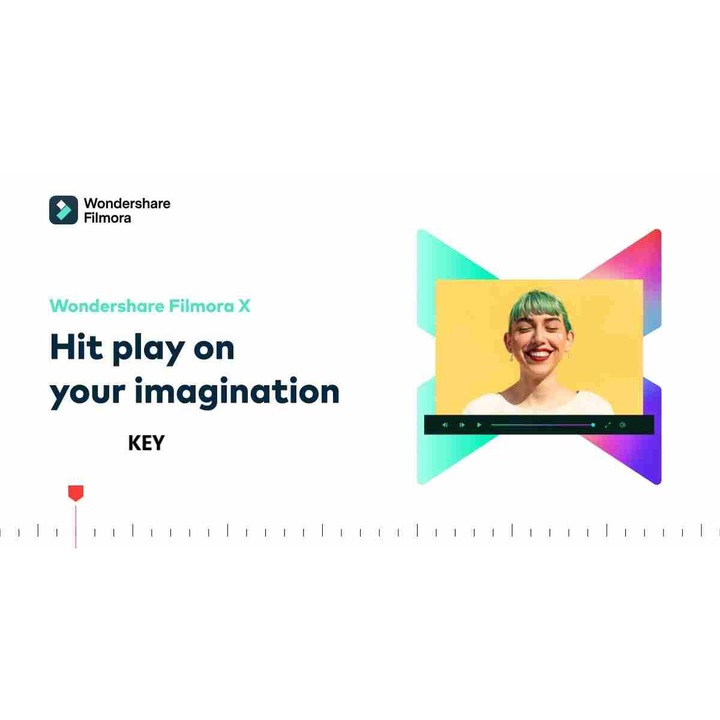 Wondershare Filmora

Wondershare Filmora X

Hit play on your imagination

KEY